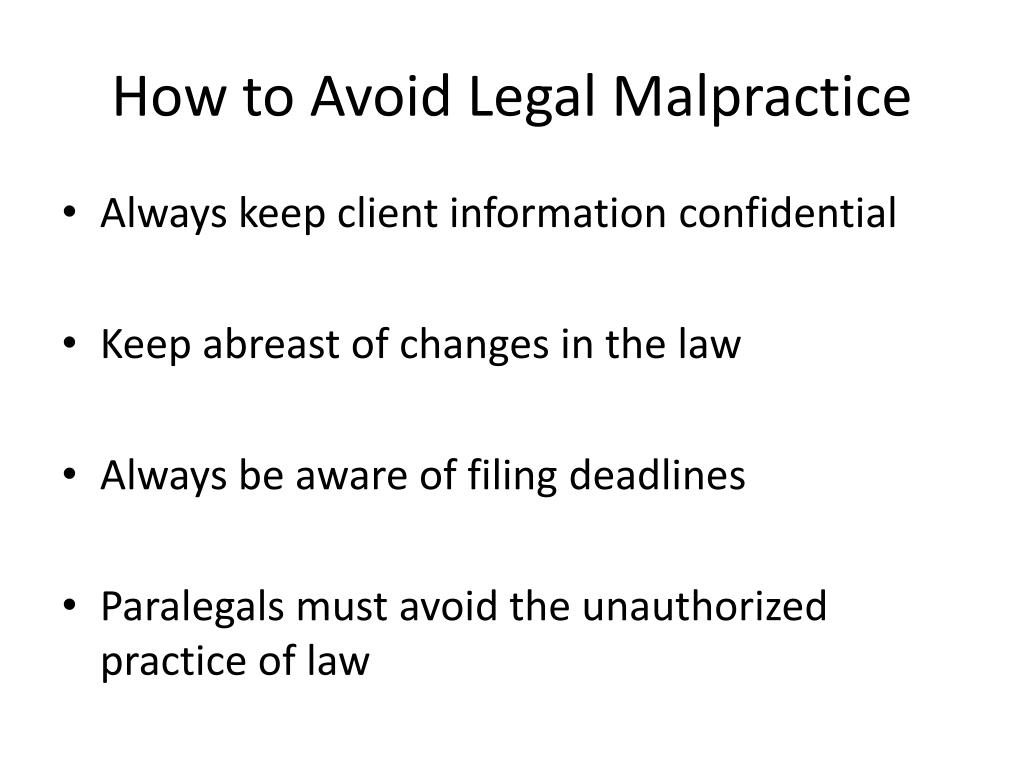 How to Avoid Legal Malpractice

• Always keep client information confidential

• Keep abreast of changes in the law

• Always be aware of filing deadlines

• Paralegals must avoid the unauthorized practice of law